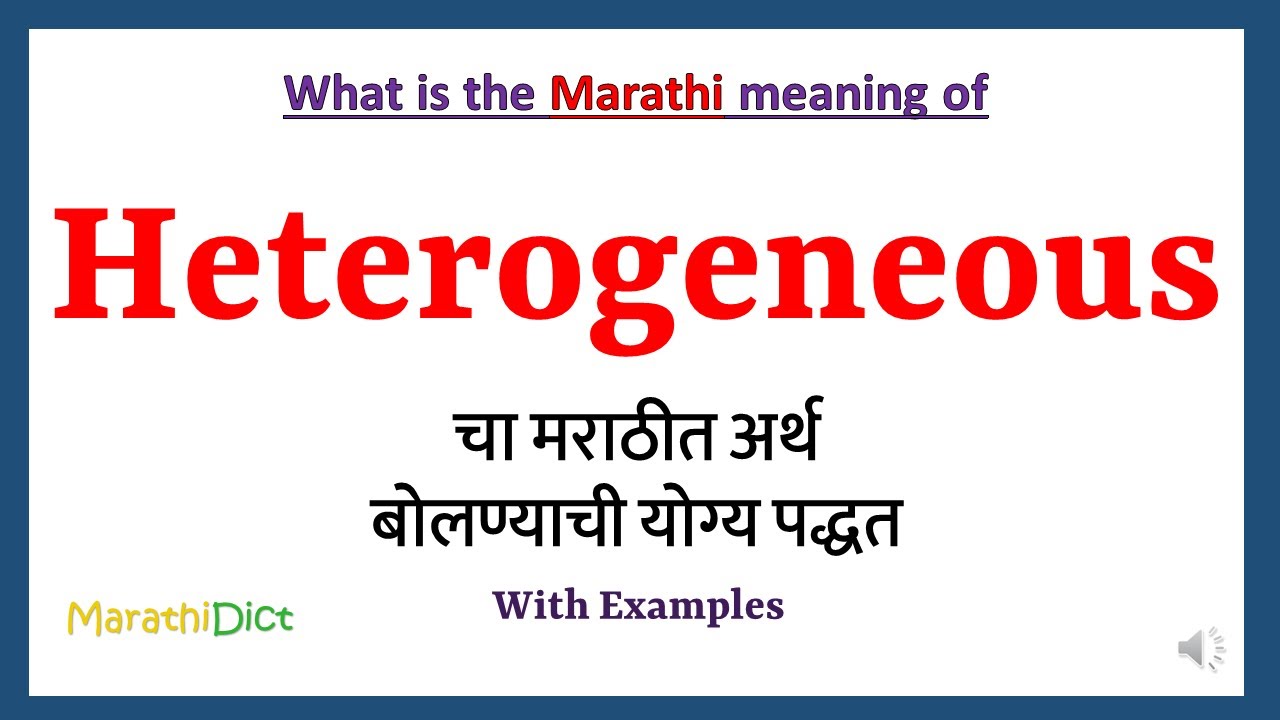 What is the Marathi meaning of

Heterogeneous

चा मराठीत अर्थ
बोलण्याची योग्य पद्धत

With Examples

MarathiDict